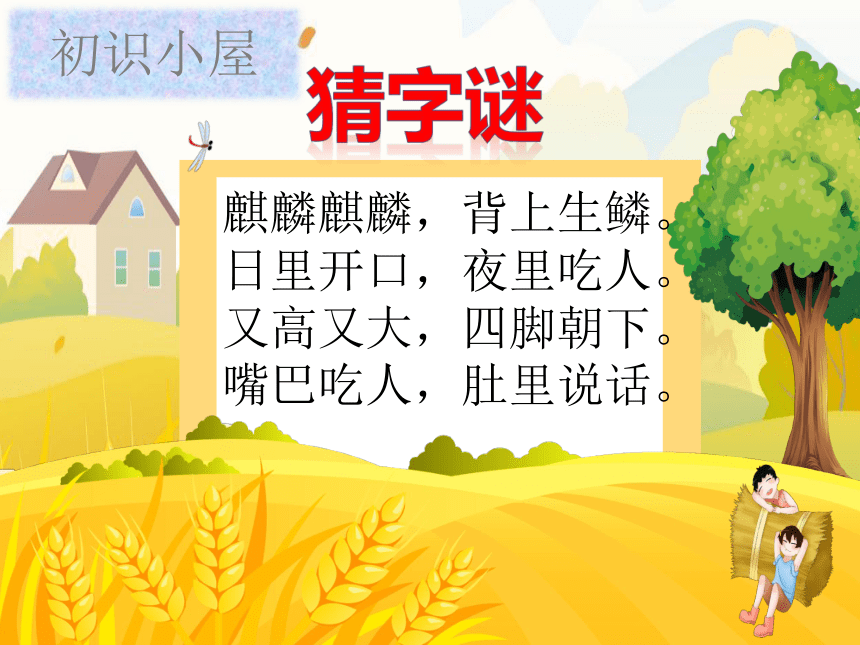 初识小屋

猜字谜

麒麟麒麟，背上生鳞。
日里开口，夜里吃人。
又高又大，四脚朝下。
嘴巴吃人，肚里说话。